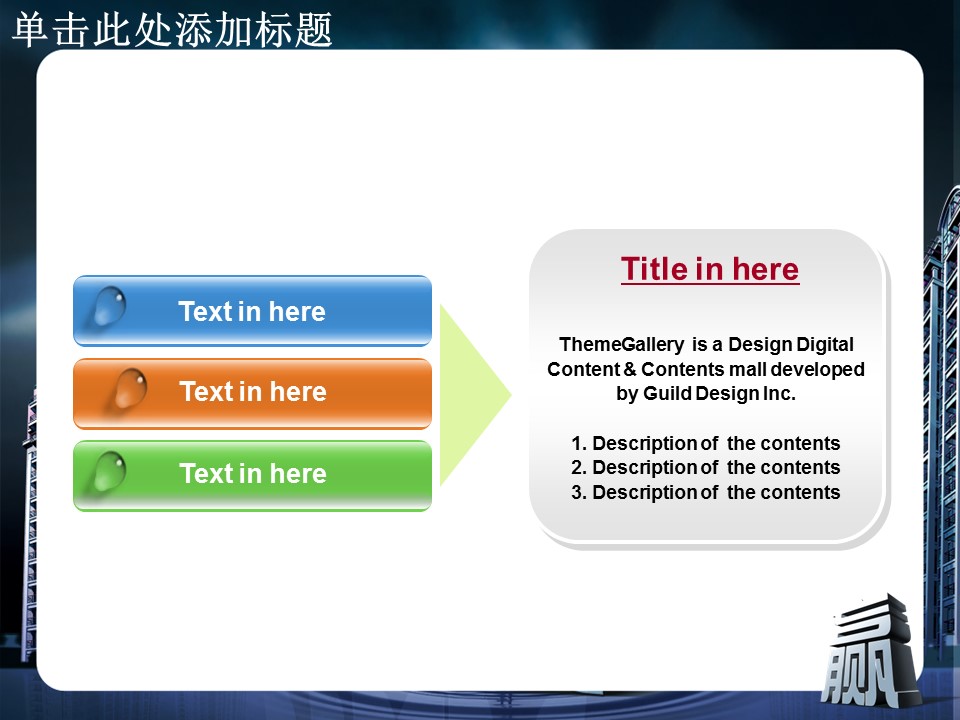 单击此处添加标题

Text in here

Text in here

Text in here

Title in here

ThemeGallery is a Design Digital Content & Contents mall developed by Guild Design Inc.

1. Description of the contents
2. Description of the contents
3. Description of the contents

赢